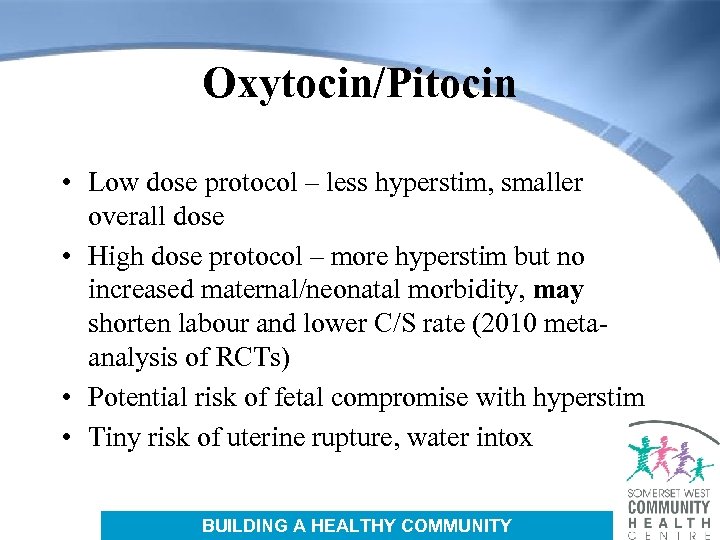 Oxytocin/Pitocin

• Low dose protocol – less hyperstim, smaller overall dose
• High dose protocol – more hyperstim but no increased maternal/neonatal morbidity, **may** shorten labour and lower C/S rate (2010 meta-analysis of RCTs)
• Potential risk of fetal compromise with hyperstim
• Tiny risk of uterine rupture, water intox

BUILDING A HEALTHY COMMUNITY

SOMERSET WEST
COMMUNITY
HEALTH
CENTRE